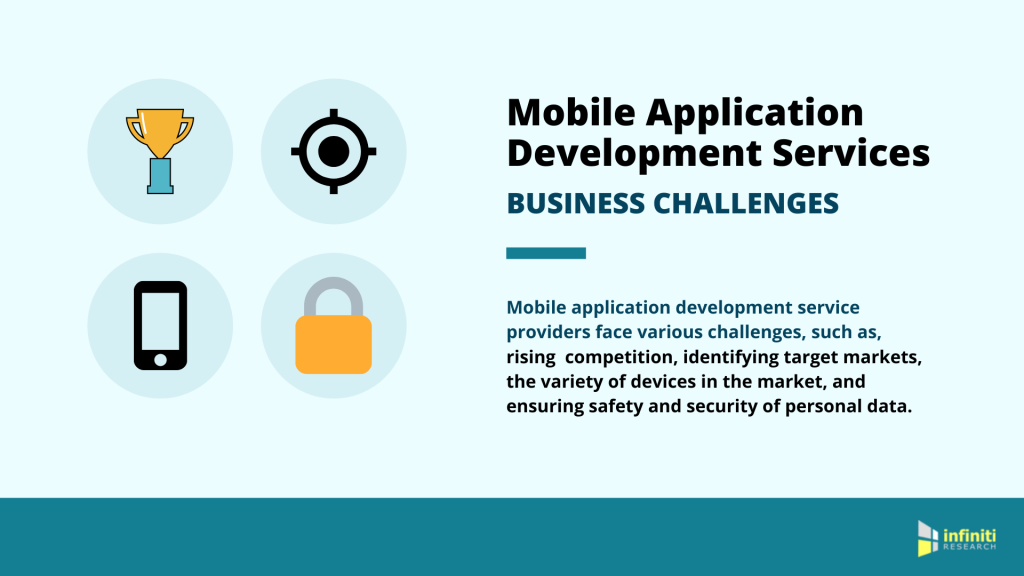 Mobile Application Development Services

BUSINESS CHALLENGES

Mobile application development service providers face various challenges, such as, rising competition, identifying target markets, the variety of devices in the market, and ensuring safety and security of personal data.

infiniti RESEARCH